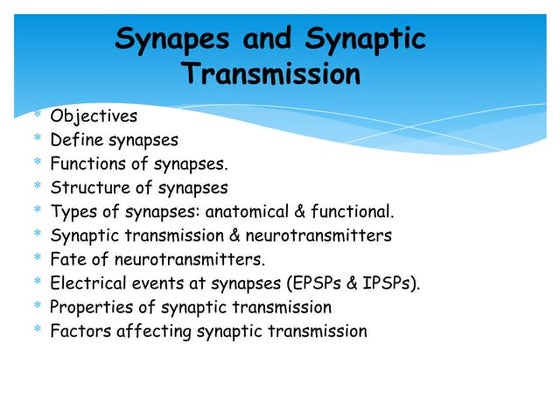 Synapes and Synaptic Transmission

* Objectives
* Define synapses
* Functions of synapses.
* Structure of synapses
* Types of synapses: anatomical & functional.
* Synaptic transmission & neurotransmitters
* Fate of neurotransmitters.
* Electrical events at synapses (EPSPs & IPSPs).
* Properties of synaptic transmission
* Factors affecting synaptic transmission